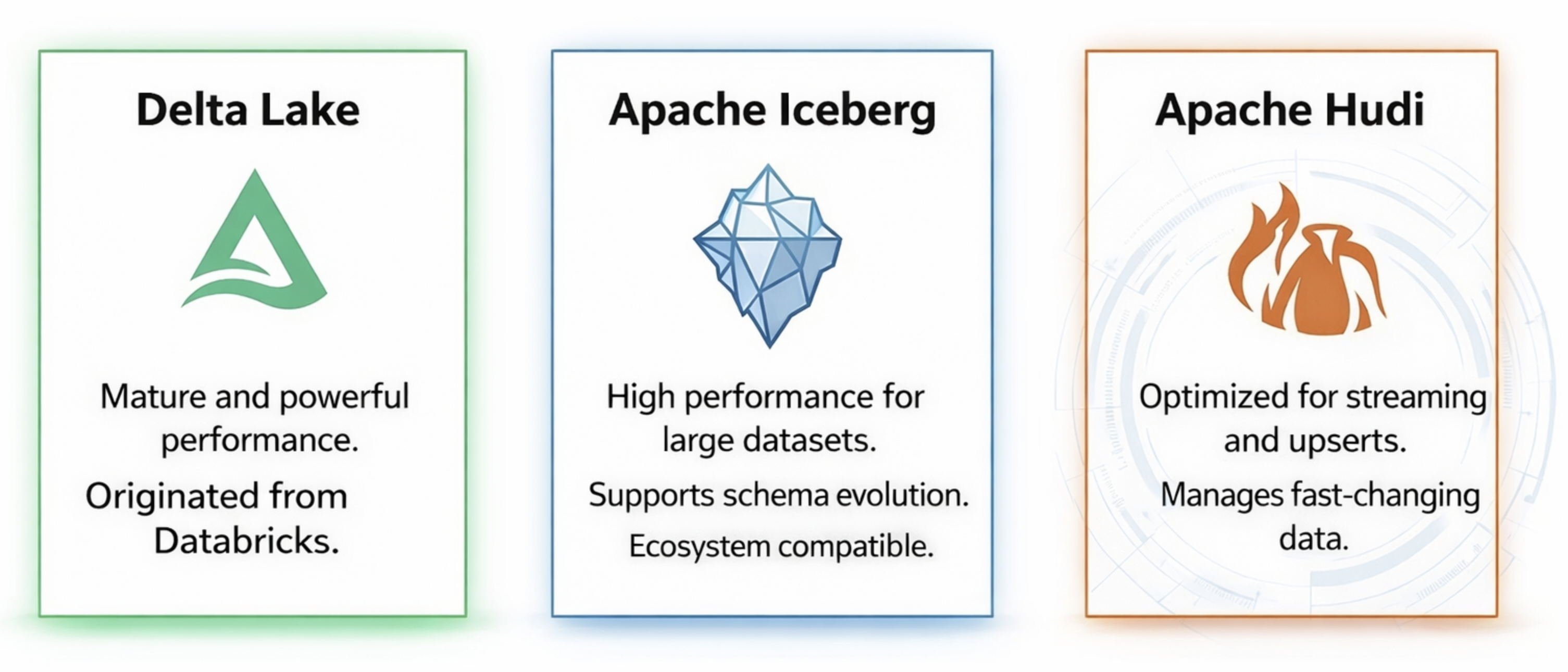 Delta Lake

Mature and powerful performance.

Originated from Databricks.

Apache Iceberg

High performance for large datasets.

Supports schema evolution.

Ecosystem compatible.

Apache Hudi

Optimized for streaming and upserts.

Manages fast-changing data.